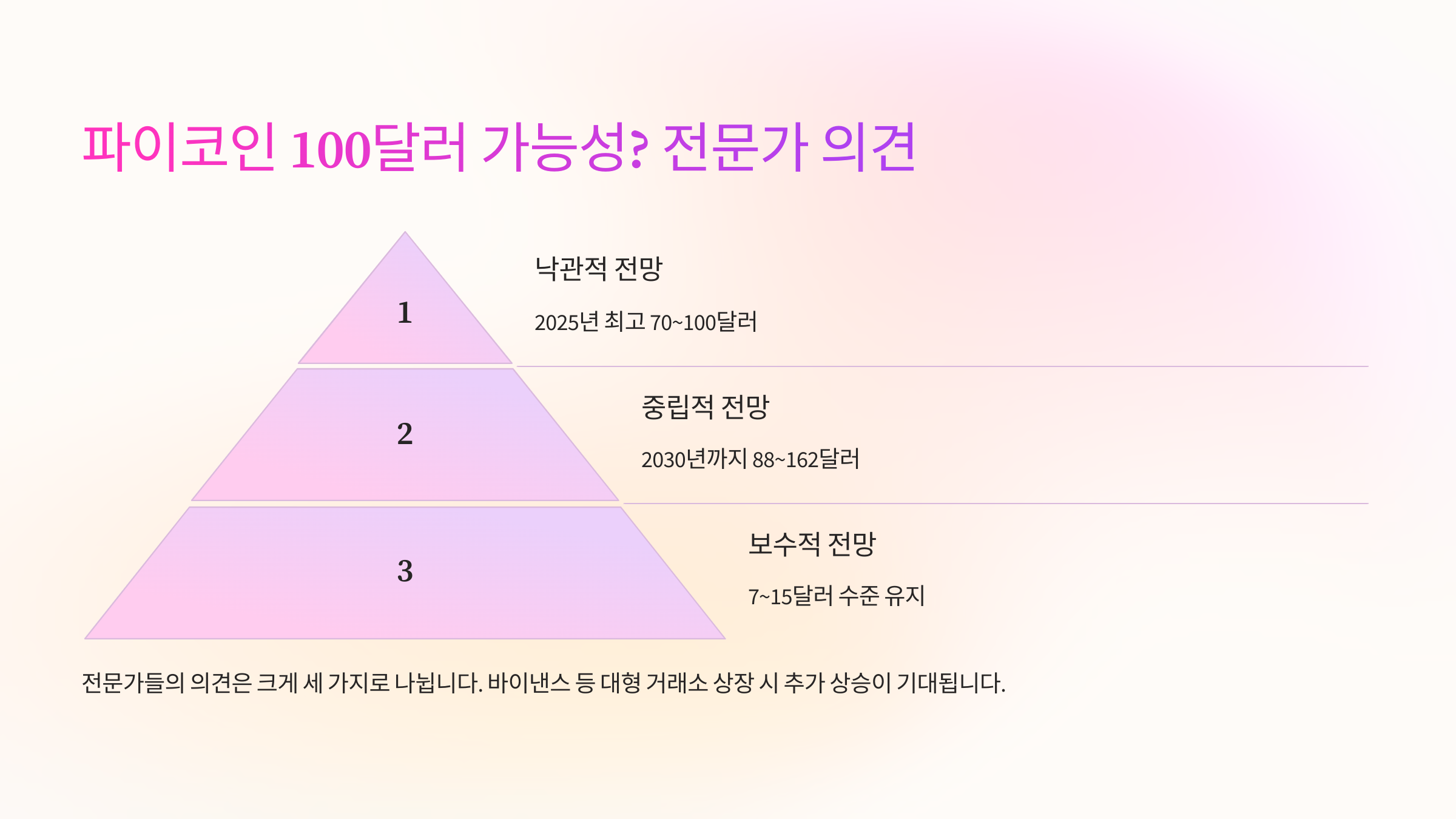 파이코인 100달러 가능성? 전문가 의견

1

낙관적 전망

2025년 최고 70~100달러

2

중립적 전망

2030년까지 88~162달러

3

보수적 전망

7~15달러 수준 유지

전문가들의 의견은 크게 세 가지로 나뉩니다. 바이낸스 등 대형 거래소 상장 시 추가 상승이 기대됩니다.